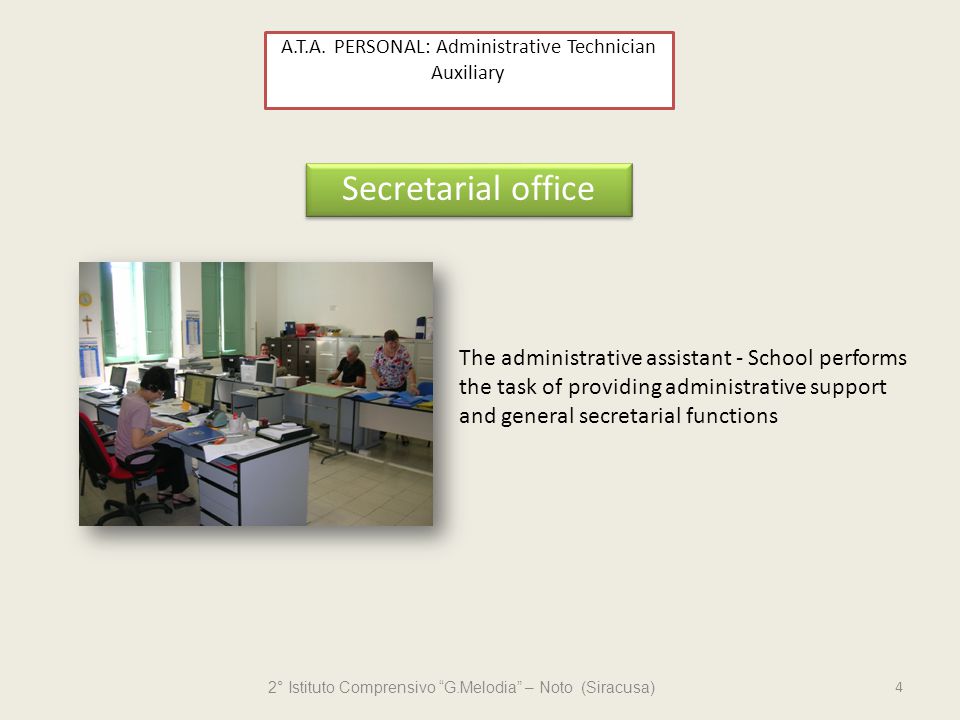 A.T.A. PERSONAL: Administrative Technician Auxiliary

Secretarial office

The administrative assistant - School performs the task of providing administrative support and general secretarial functions

2° Istituto Comprensivo "G.Melodia" – Noto (Siracusa)

4